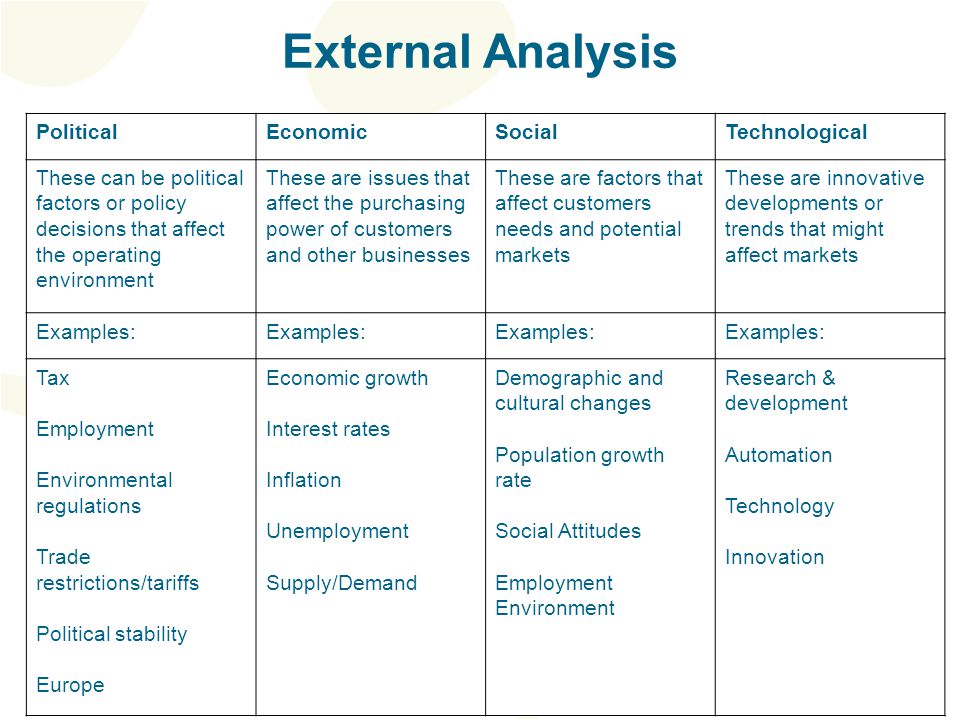 External Analysis

| Political | Economic | Social | Technological |
|---|---|---|---|
| These can be political factors or policy decisions that affect the operating environment | These are issues that affect the purchasing power of customers and other businesses | These are factors that affect customers needs and potential markets | These are innovative developments or trends that might affect markets |
| Examples: | Examples: | Examples: | Examples: |
| Tax<br><br>Employment<br><br>Environmental regulations<br><br>Trade restrictions/tariffs<br><br>Political stability<br><br>Europe | Economic growth<br><br>Interest rates<br><br>Inflation<br><br>Unemployment<br><br>Supply/Demand | Demographic and cultural changes<br><br>Population growth rate<br><br>Social Attitudes<br><br>Employment Environment | Research & development<br><br>Automation<br><br>Technology<br><br>Innovation |